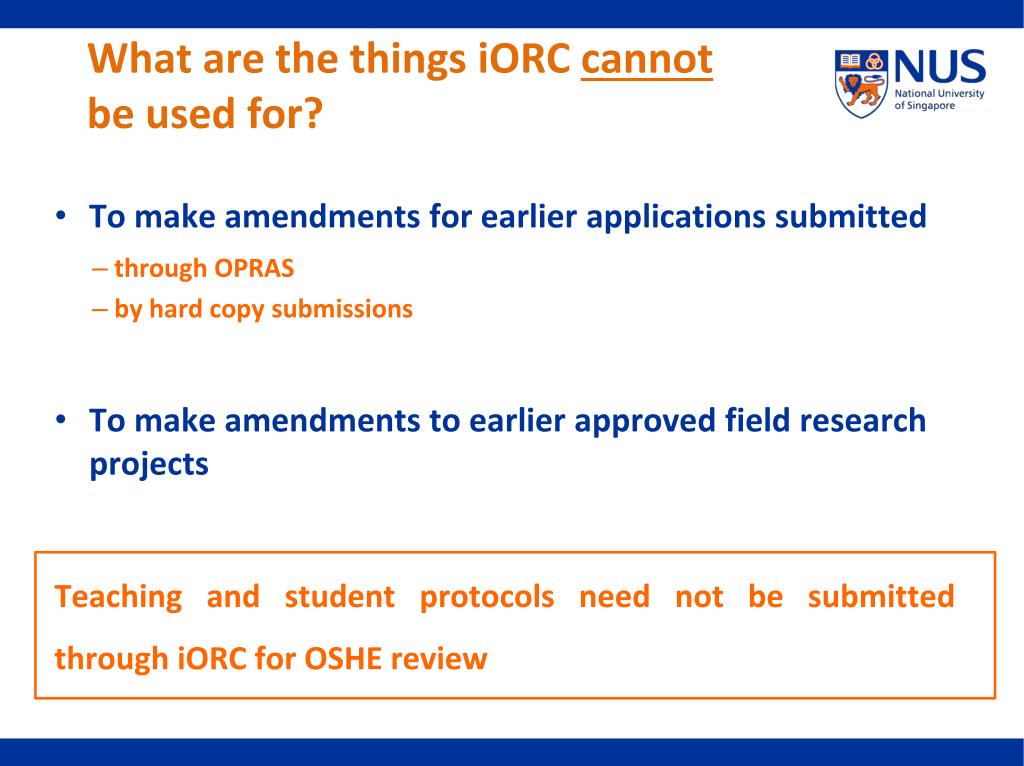 What are the things iORC cannot be used for?

NUS
National University of Singapore

• To make amendments for earlier applications submitted
– through OPRAS
– by hard copy submissions

• To make amendments to earlier approved field research projects

Teaching and student protocols need not be submitted through iORC for OSHE review